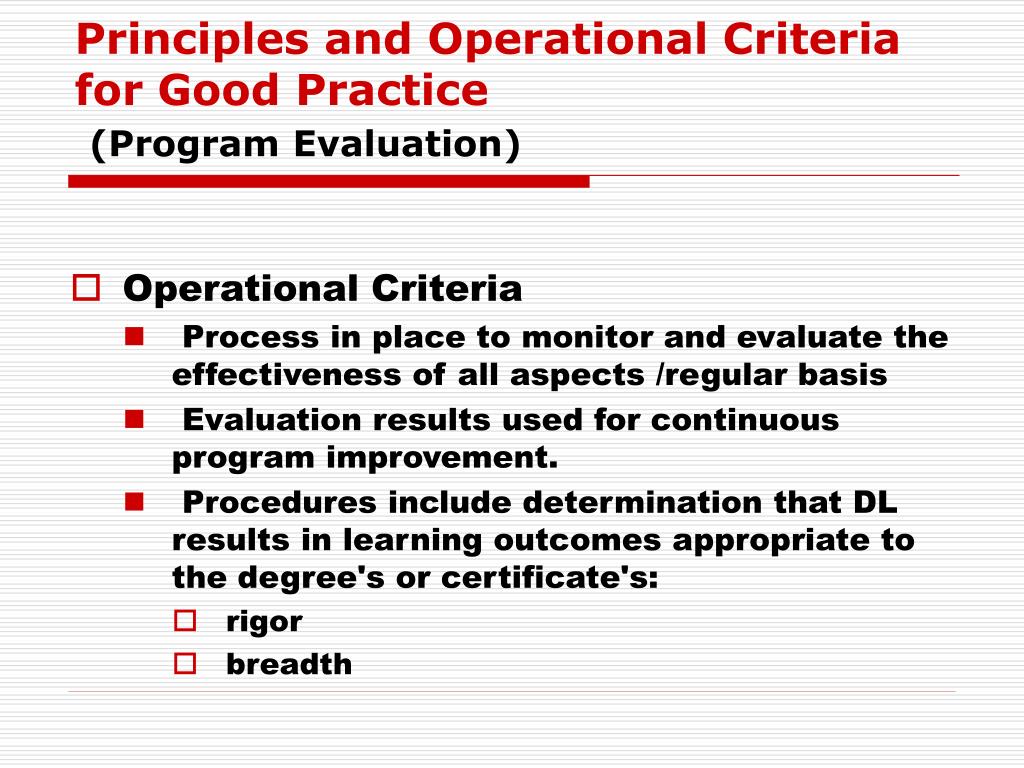 Principles and Operational Criteria for Good Practice
(Program Evaluation)

Operational Criteria
Process in place to monitor and evaluate the effectiveness of all aspects /regular basis
Evaluation results used for continuous program improvement.
Procedures include determination that DL results in learning outcomes appropriate to the degree's or certificate's:
rigor
breadth